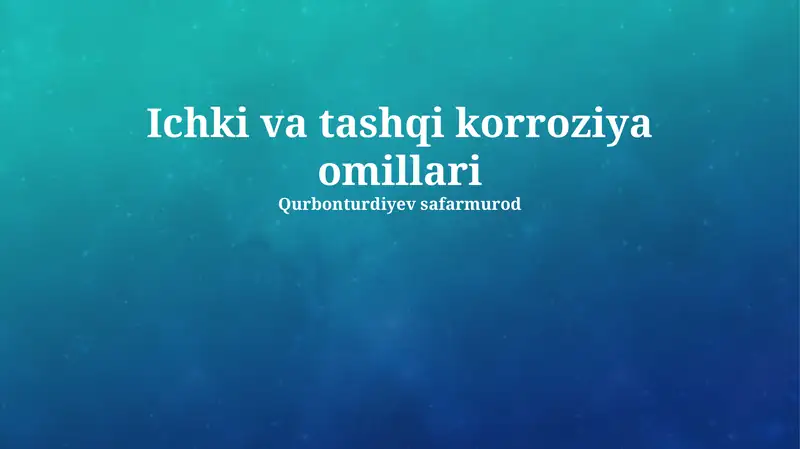 Ichki va tashqi korroziya omillari

Qurbonturdiyev safarmurod